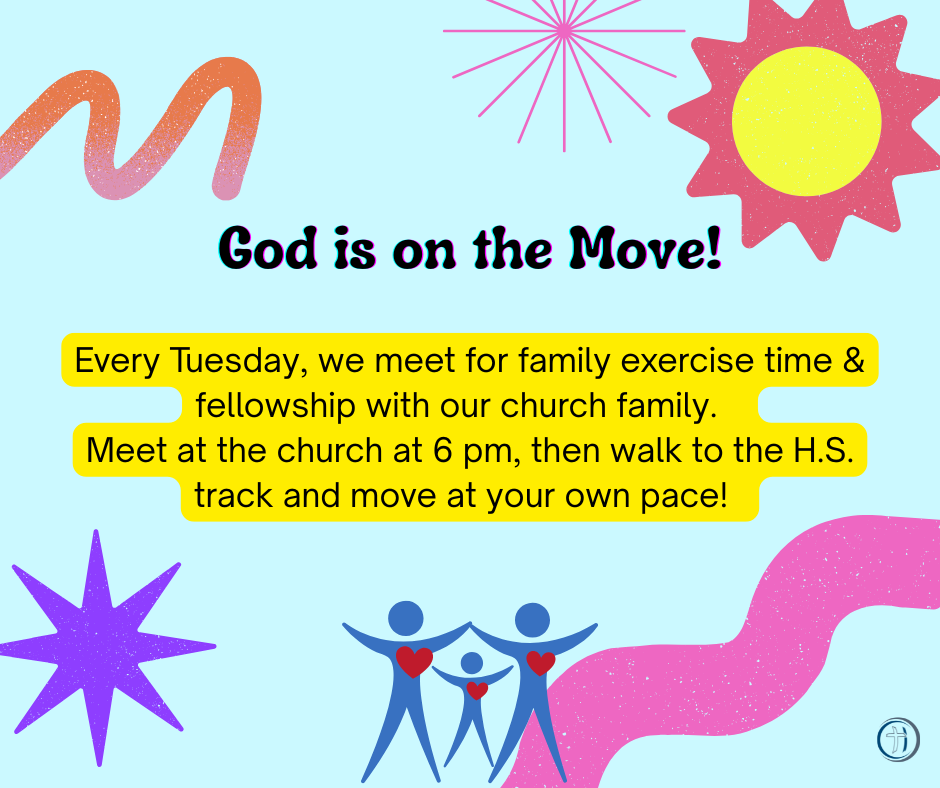 God is on the Move!

Every Tuesday, we meet for family exercise time & fellowship with our church family.
Meet at the church at 6 pm, then walk to the H.S. track and move at your own pace!